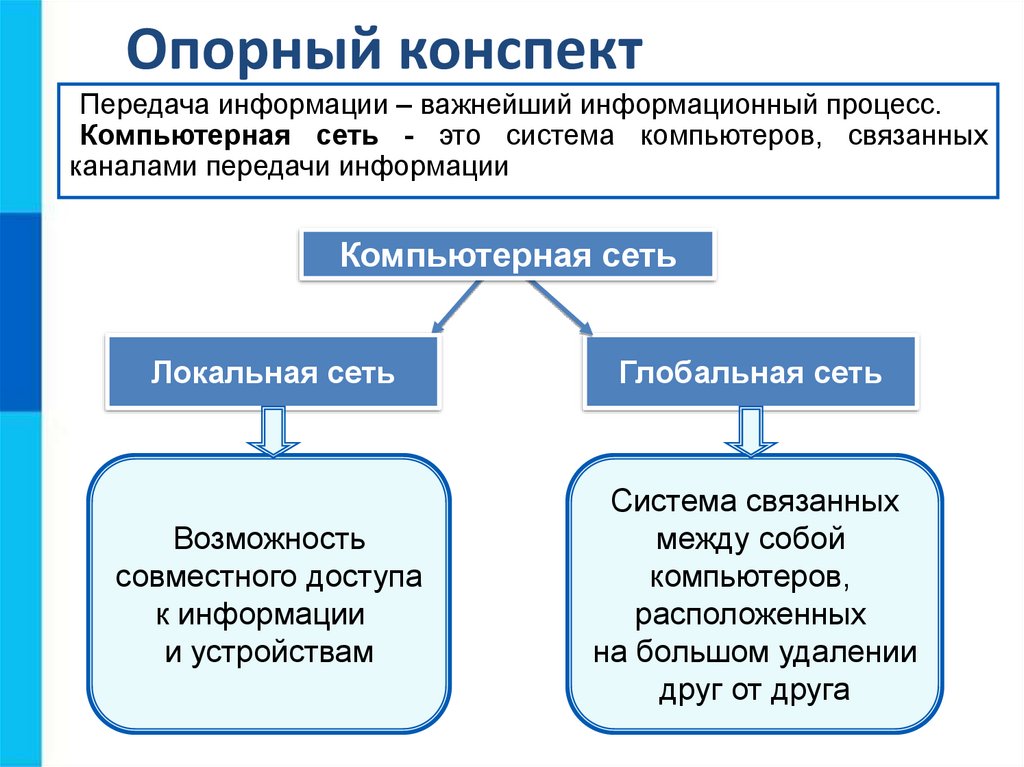 Опорный конспект

Передача информации – важнейший информационный процесс.

Компьютерная сеть - это система компьютеров, связанных каналами передачи информации

Компьютерная сеть

Локальная сеть

Глобальная сеть

Возможность совместного доступа к информации и устройствам

Система связанных между собой компьютеров, расположенных на большом удалении друг от друга